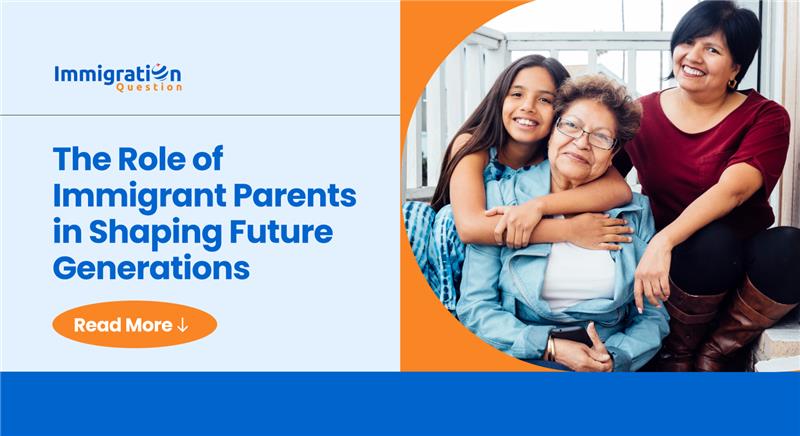 Immigration
Question

The Role of Immigrant Parents in Shaping Future Generations

Read More ↓